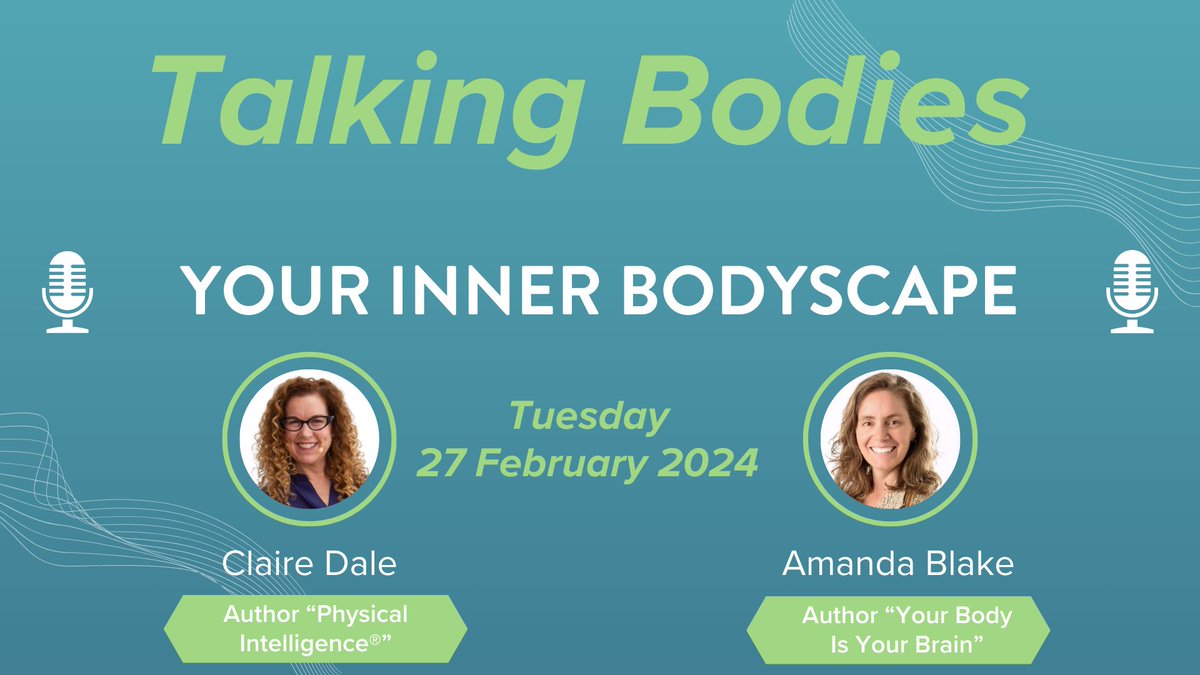 Talking Bodies

YOUR INNER BODYSCAPE

Tuesday
27 February 2024

Claire Dale

Author “Physical Intelligence®”

Amanda Blake

Author “Your Body Is Your Brain”